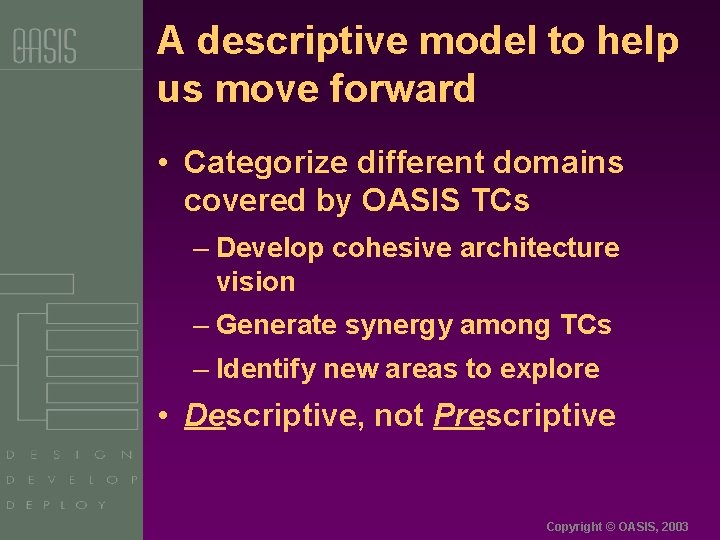 OASIS

A descriptive model to help us move forward

• Categorize different domains covered by OASIS TCs
– Develop cohesive architecture vision
– Generate synergy among TCs
– Identify new areas to explore
• Descriptive, not Prescriptive

DESIGN
DEVELOP
DEPLOY

Copyright © OASIS, 2003